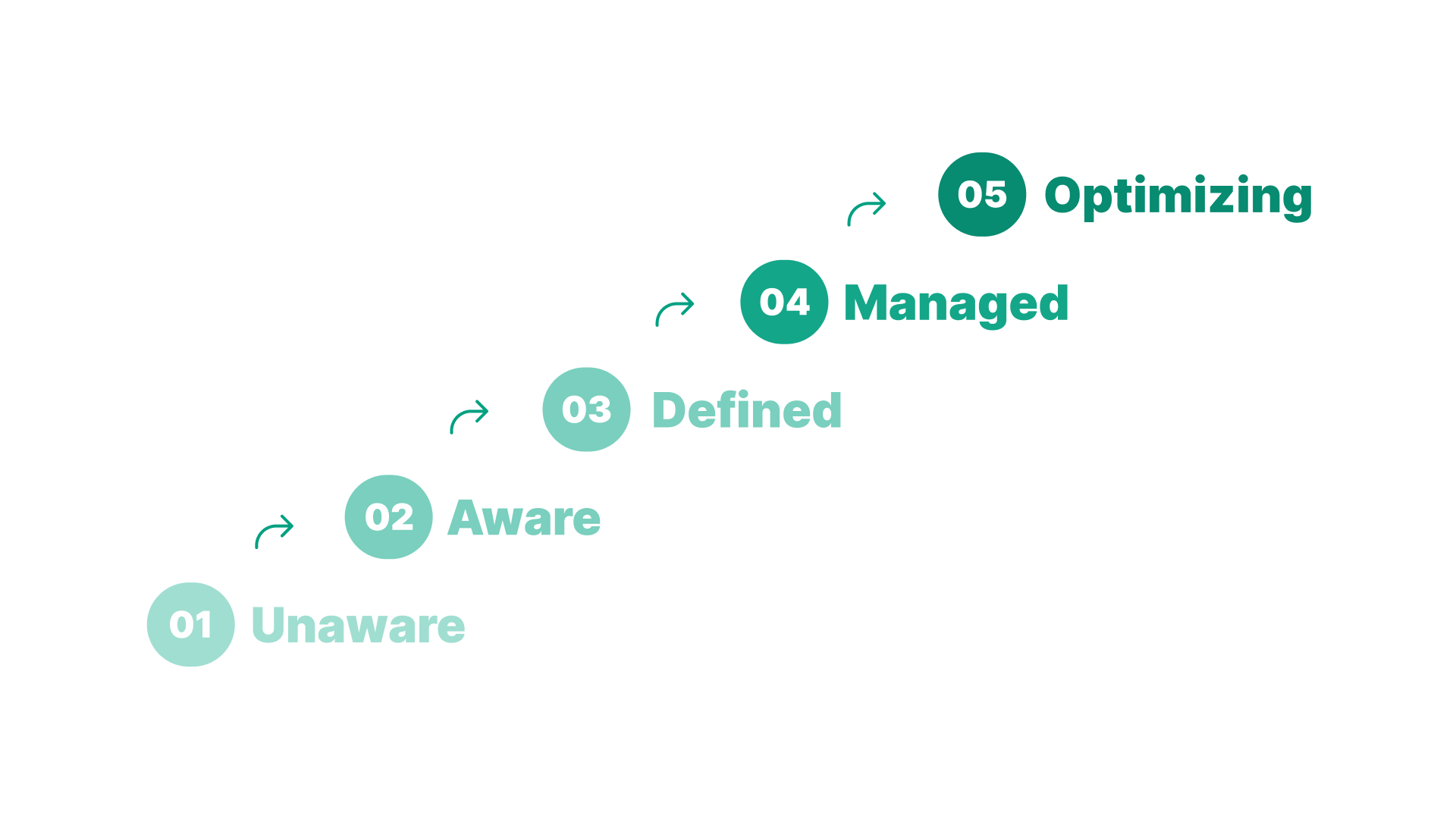 05 Optimizing

04 Managed

03 Defined

02 Aware

01 Unaware